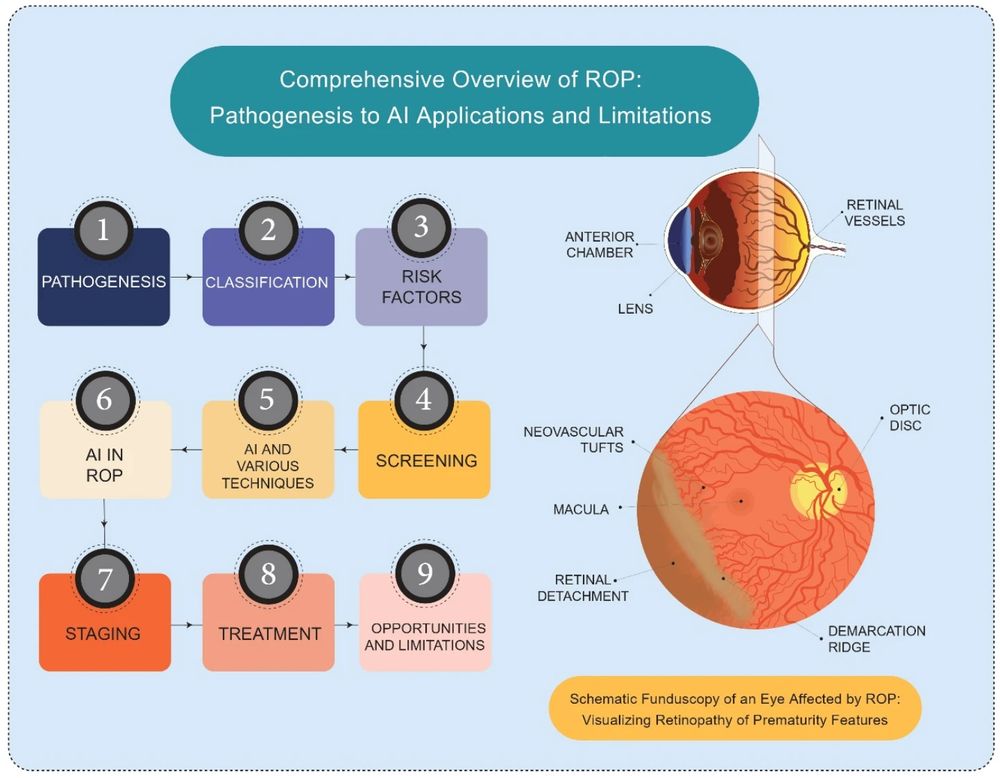 Comprehensive Overview of ROP: Pathogenesis to AI Applications and Limitations

1
PATHOGENESIS

2
CLASSIFICATION

3
RISK FACTORS

4
SCREENING

5
AI AND VARIOUS TECHNIQUES

6
AI IN ROP

7
STAGING

8
TREATMENT

9
OPPORTUNITIES AND LIMITATIONS

ANTERIOR CHAMBER

LENS

RETINAL VESSELS

NEOVASCULAR TUFTS

MACULA

RETINAL DETACHMENT

OPTIC DISC

DEMARCATION RIDGE

Schematic Funduscopy of an Eye Affected by ROP: Visualizing Retinopathy of Prematurity Features